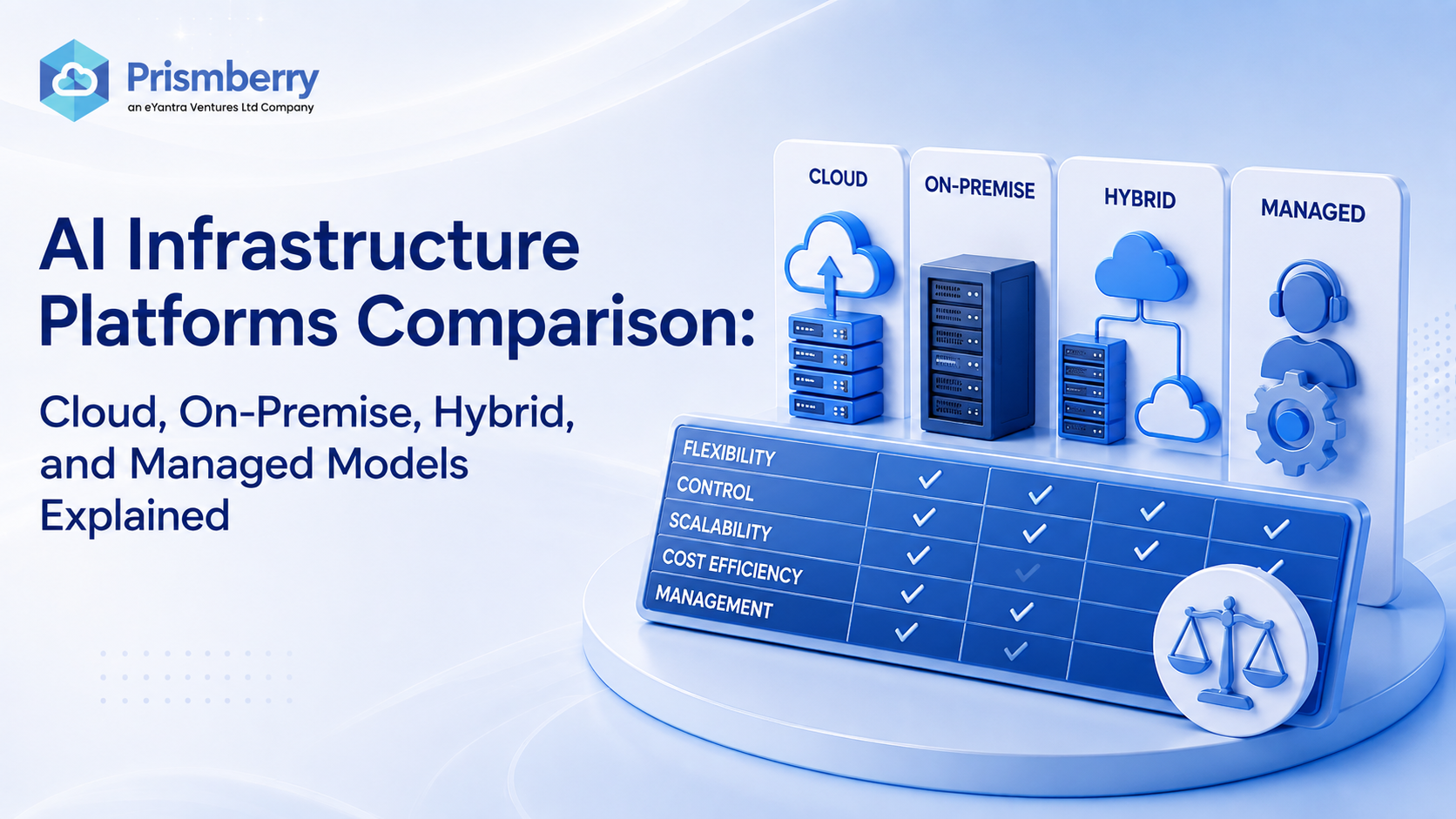 Prismberry
an eYantra Ventures Ltd Company

AI Infrastructure Platforms Comparison:

Cloud, On-Premise, Hybrid, and Managed Models Explained

CLOUD
ON-PREMISE
HYBRID
MANAGED

FLEXIBILITY
CONTROL
SCALABILITY
COST EFFICIENCY
MANAGEMENT